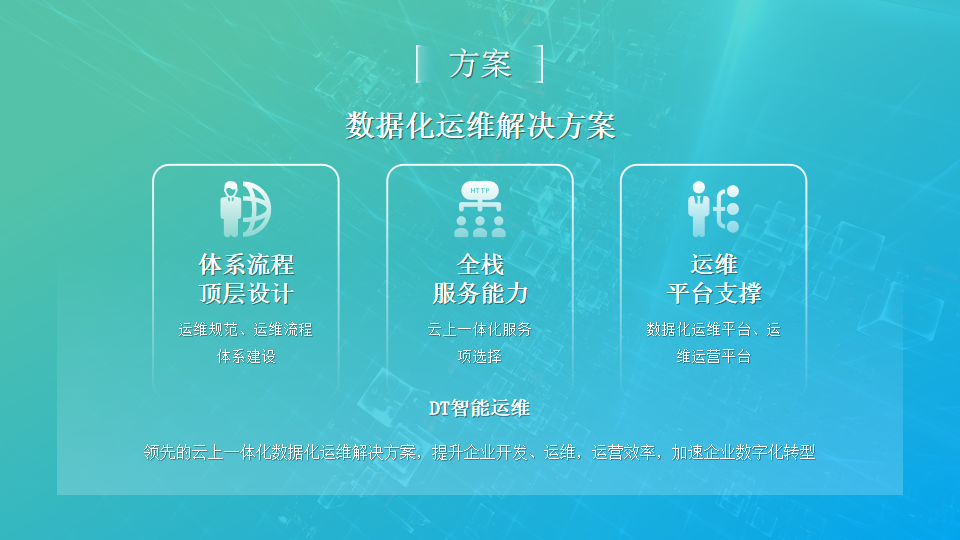 方案

数据化运维解决方案

HTTP

体系流程
顶层设计

运维规范、运维流程体系建设

全栈
服务能力

云上一体化服务项选择

运维
平台支撑

数据化运维平台、运维运营平台

DT智能运维

领先的云上一体化数据化运维解决方案，提升企业开发、运维，运营效率，加速企业数字化转型